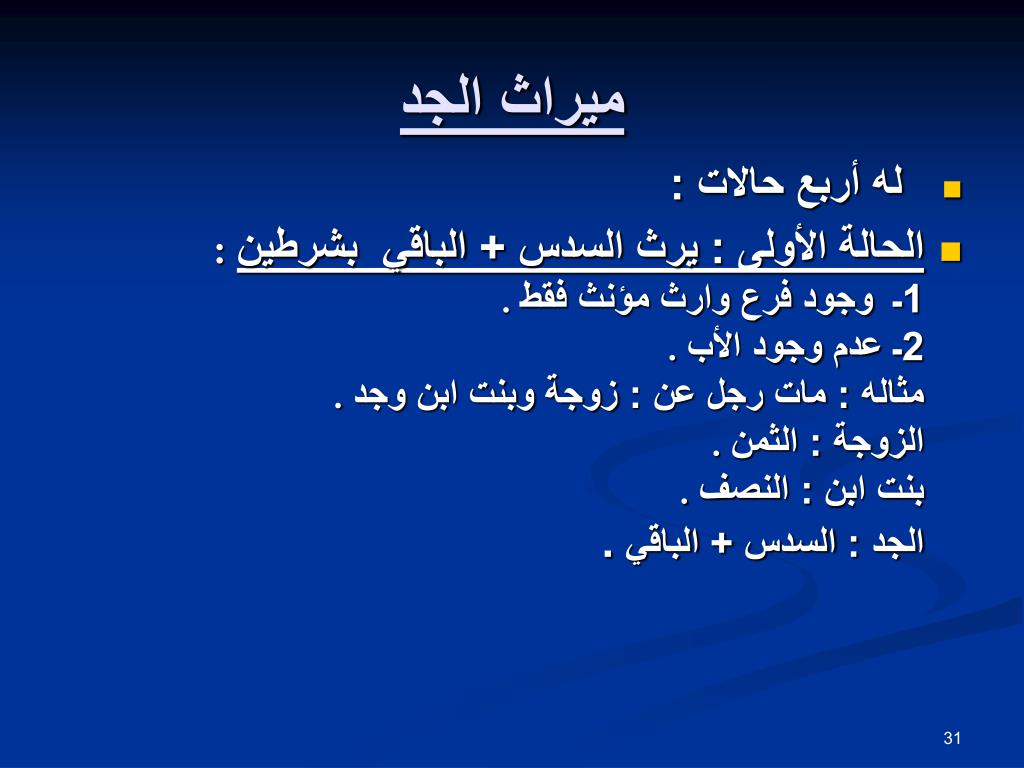 ميراث الجد

له أربع حالات :

الحالة الأولى : يرث السدس + الباقي بشرطين :
1- وجود فرع وارث مؤنث فقط .
2- عدم وجود الأب .
مثاله : مات رجل عن : زوجة وبنت ابن وجد .
الزوجة : الثمن .
بنت ابن : النصف .
الجد : السدس + الباقي .

31